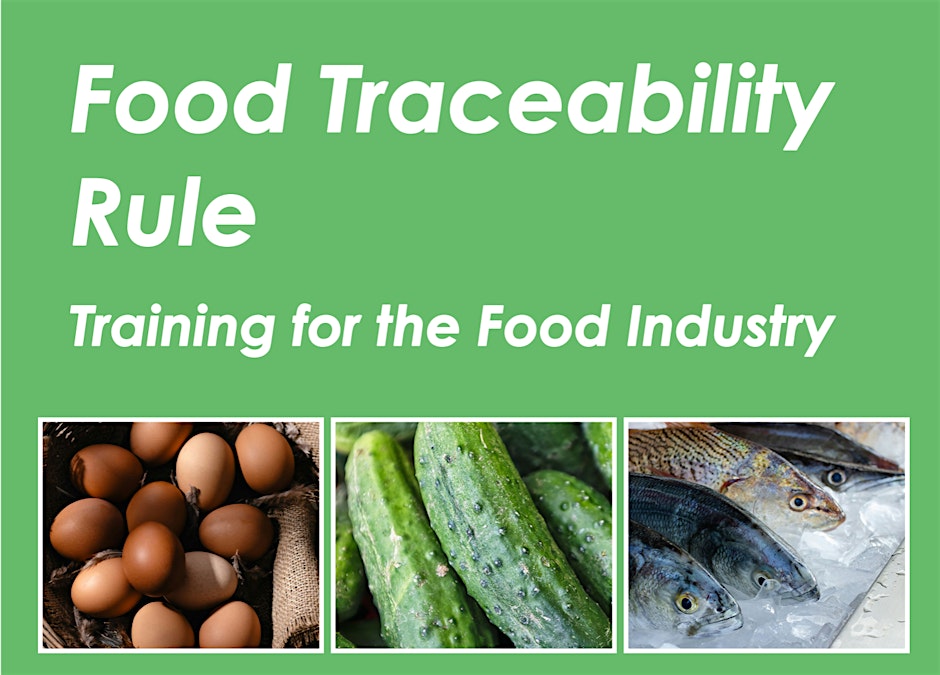 Food Traceability Rule

Training for the Food Industry